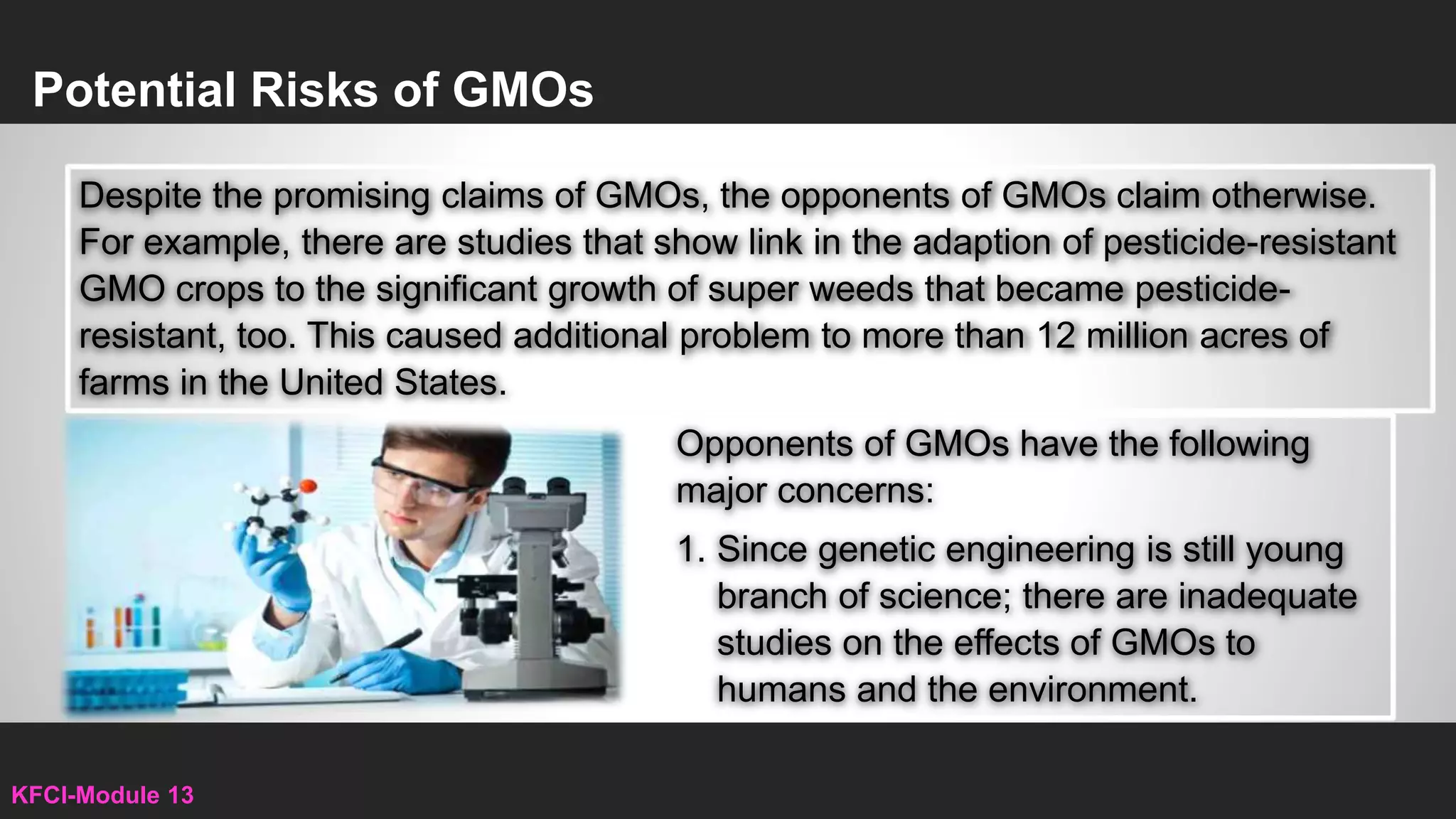 Potential Risks of GMOs

Despite the promising claims of GMOs, the opponents of GMOs claim otherwise. For example, there are studies that show link in the adaption of pesticide-resistant GMO crops to the significant growth of super weeds that became pesticide-resistant, too. This caused additional problem to more than 12 million acres of farms in the United States.

Opponents of GMOs have the following major concerns:

1. Since genetic engineering is still young branch of science; there are inadequate studies on the effects of GMOs to humans and the environment.

KFCI-Module 13